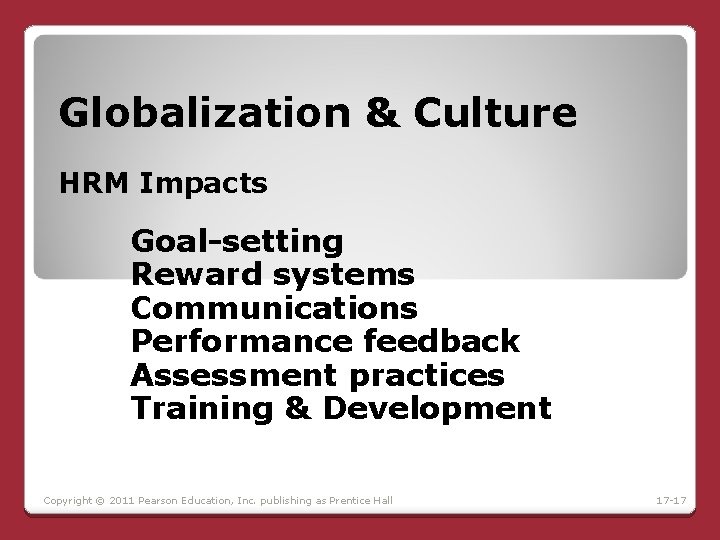 Globalization & Culture

HRM Impacts

Goal-setting
Reward systems
Communications
Performance feedback
Assessment practices
Training & Development

Copyright © 2011 Pearson Education, Inc. publishing as Prentice Hall

17-17